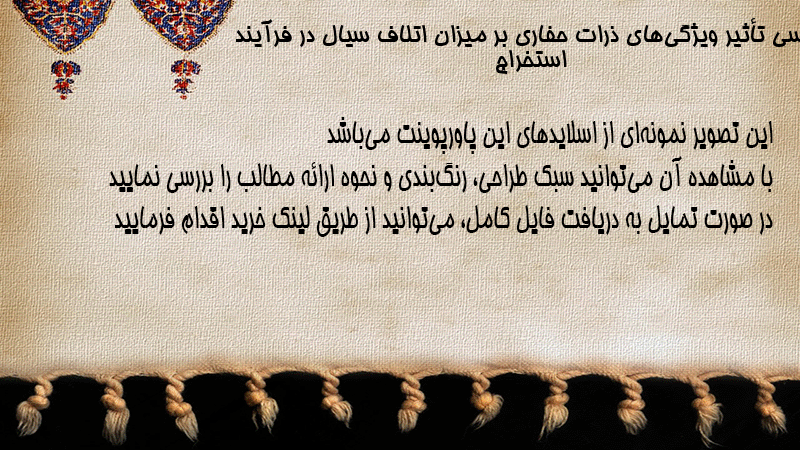 سی تأثیر ویژگی‌های ذرات حفاری بر میزان اتلاف سیال در فرآیند استخراج

این تصویر نمونه‌ای از اسلایدهای این پاورپوینت می‌باشد
با مشاهده آن می‌توانید سبک طراحی، رنگ‌بندی و نحوه ارائه مطالب را بررسی نمایید
در صورت تمایل به دریافت فایل کامل، می‌توانید از طریق لینک خرید اقدام فرمایید